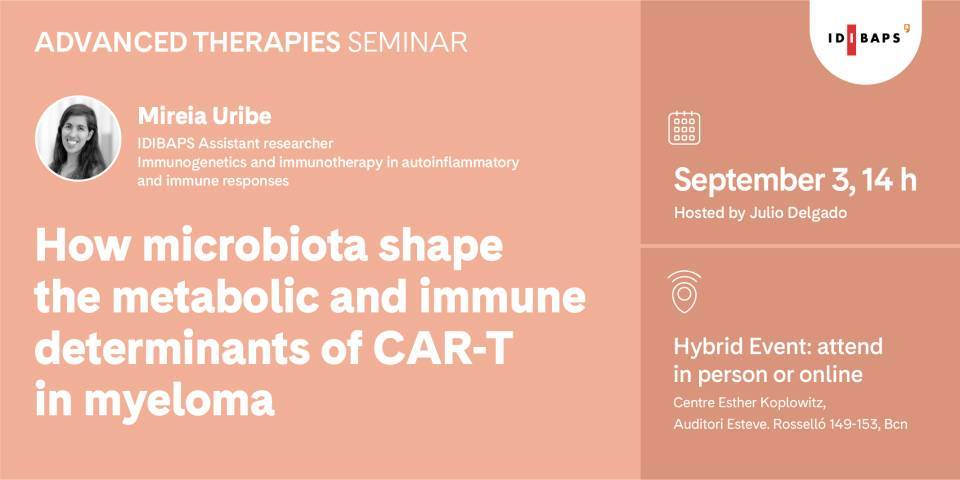 ADVANCED THERAPIES SEMINAR

IDIBAPS

Mireia Uribe
IDIBAPS Assistant researcher
Immunogenetics and immunotherapy in autoinflammatory and immune responses

How microbiota shape the metabolic and immune determinants of CAR-T in myeloma

September 3, 14 h
Hosted by Julio Delgado

Hybrid Event: attend in person or online
Centre Esther Koplowitz, Auditori Esteve. Rosselló 149-153, Bcn